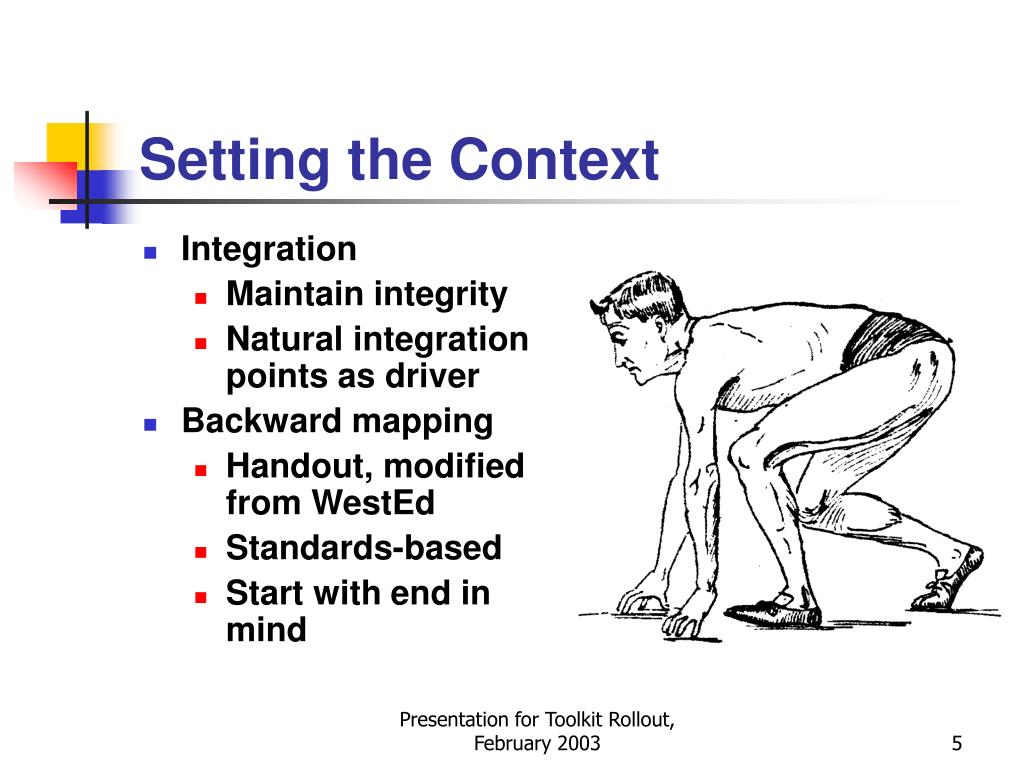 Setting the Context

- Integration
  - Maintain integrity
  - Natural integration points as driver
- Backward mapping
  - Handout, modified from WestEd
  - Standards-based
  - Start with end in mind

Presentation for Toolkit Rollout, February 2003

5